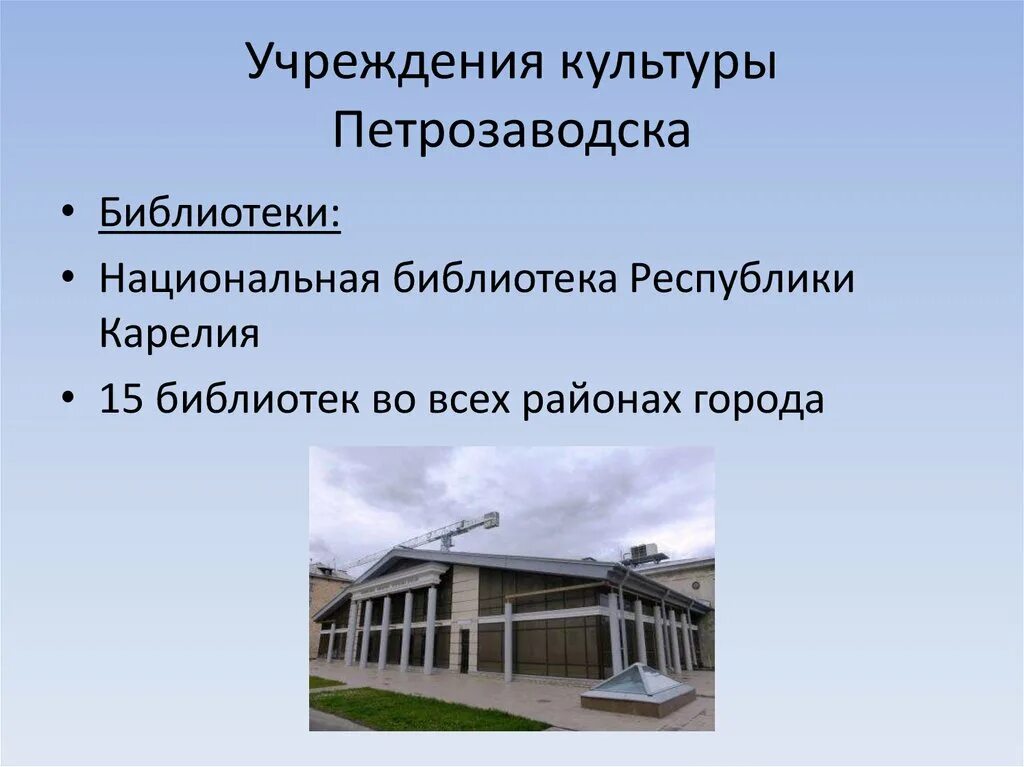 Учреждения культуры Петрозаводска

• Библиотеки:
• Национальная библиотека Республики Карелия
• 15 библиотек во всех районах города